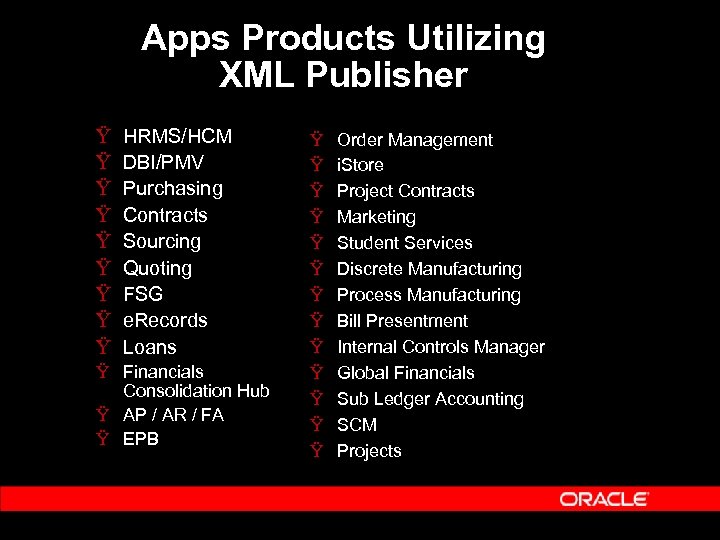 Apps Products Utilizing XML Publisher

Ÿ HRMS/HCM
Ÿ DBI/PMV
Ÿ Purchasing
Ÿ Contracts
Ÿ Sourcing
Ÿ Quoting
Ÿ FSG
Ÿ eRecords
Ÿ Loans
Ÿ Financials Consolidation Hub
Ÿ AP / AR / FA
Ÿ EPB

Ÿ Order Management
Ÿ iStore
Ÿ Project Contracts
Ÿ Marketing
Ÿ Student Services
Ÿ Discrete Manufacturing
Ÿ Process Manufacturing
Ÿ Bill Presentment
Ÿ Internal Controls Manager
Ÿ Global Financials
Ÿ Sub Ledger Accounting
Ÿ SCM
Ÿ Projects

ORACLE